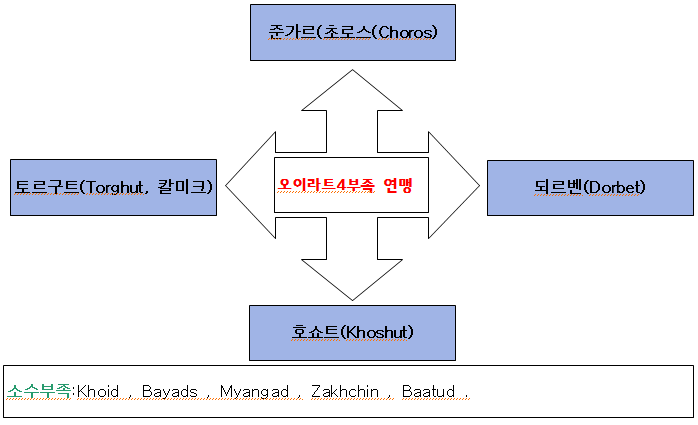 준가르(초로스(Choros)

토르구트(Torghut, 칼미크)

오이라트4부족 연맹

되르벤(Dorbet)

호쇼트(Khoshut)

소수부족:Khoid , Bayads , Myangad , Zakhchin , Baatud ,